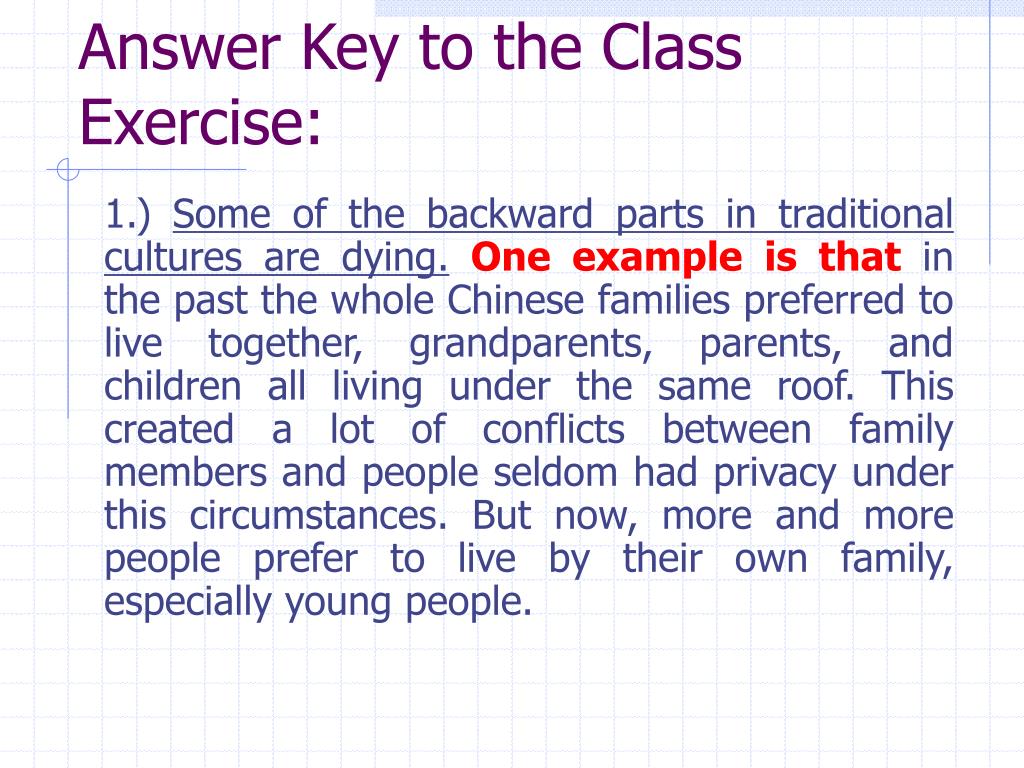 Answer Key to the Class Exercise:

1.) Some of the backward parts in traditional cultures are dying. One example is that in the past the whole Chinese families preferred to live together, grandparents, parents, and children all living under the same roof. This created a lot of conflicts between family members and people seldom had privacy under this circumstances. But now, more and more people prefer to live by their own family, especially young people.